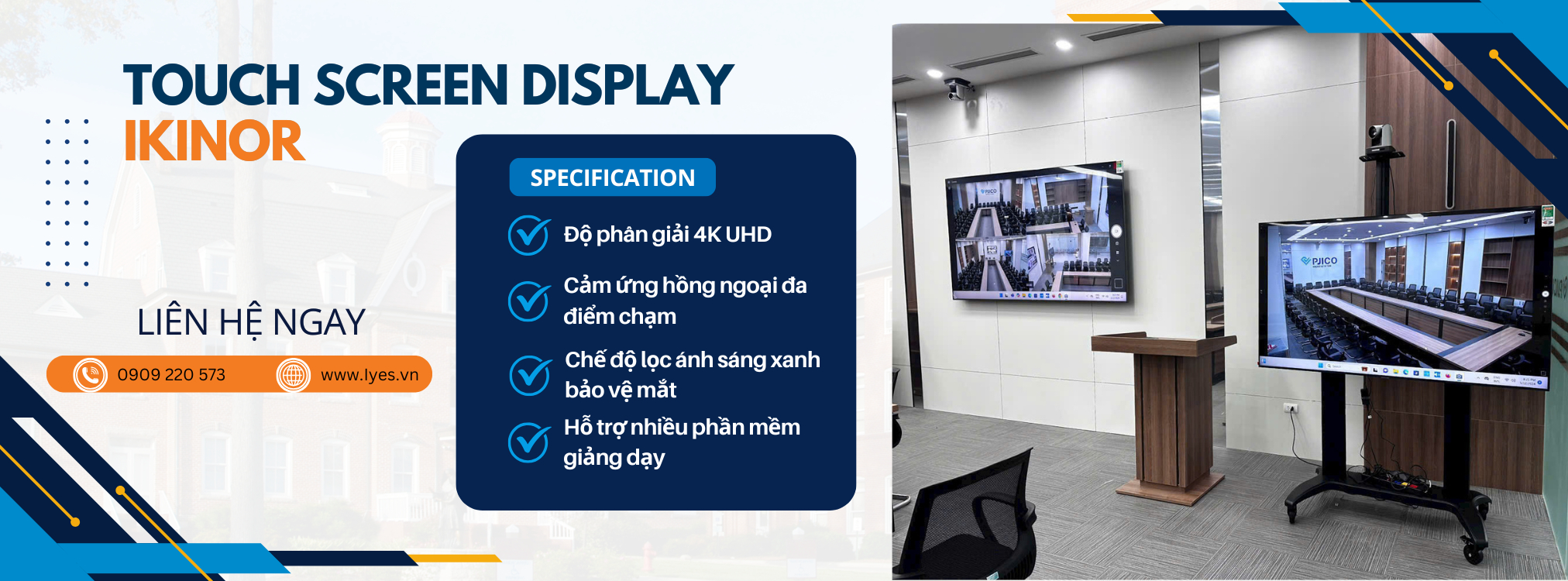 TOUCH SCREEN DISPLAY
IKINOR

LIÊN HỆ NGAY

0909 220 573
www.lyes.vn

SPECIFICATION

Độ phân giải 4K UHD

Cảm ứng hồng ngoại đa điểm chạm

Chế độ lọc ánh sáng xanh bảo vệ mắt

Hỗ trợ nhiều phần mềm giảng dạy

PJICO

PJICO